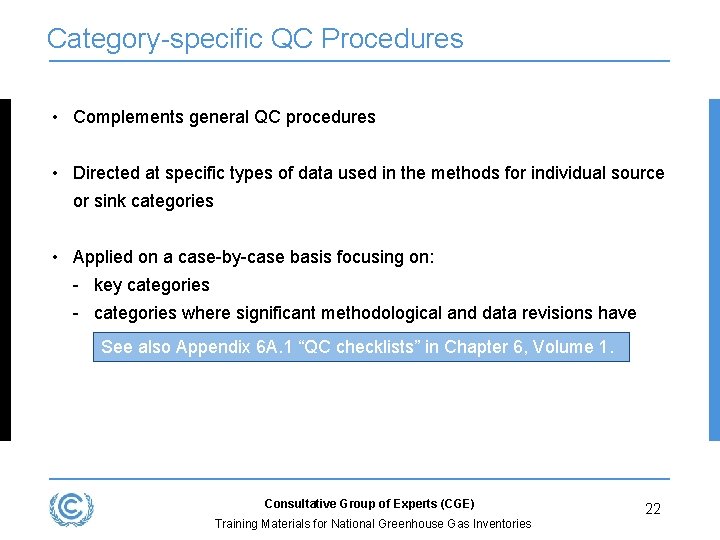 Category-specific QC Procedures

• Complements general QC procedures

• Directed at specific types of data used in the methods for individual source or sink categories

• Applied on a case-by-case basis focusing on:
- key categories
- categories where significant methodological and data revisions have

See also Appendix 6A.1 “QC checklists” in Chapter 6, Volume 1.

Consultative Group of Experts (CGE)
Training Materials for National Greenhouse Gas Inventories
22